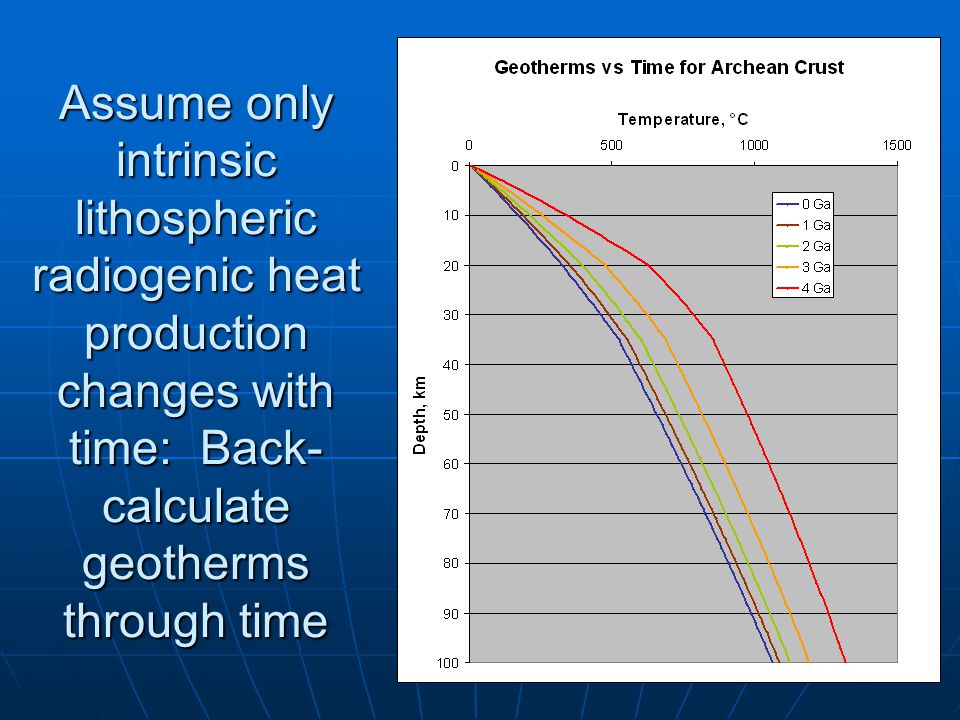 Assume only intrinsic lithospheric radiogenic heat production changes with time: Back-calculate geotherms through time

Geotherms vs Time for Archean Crust

Temperature, °C

0
500
1000
1500

Depth, km

0
10
20
30
40
50
60
70
80
90
100

0 Ga
1 Ga
2 Ga
3 Ga
4 Ga